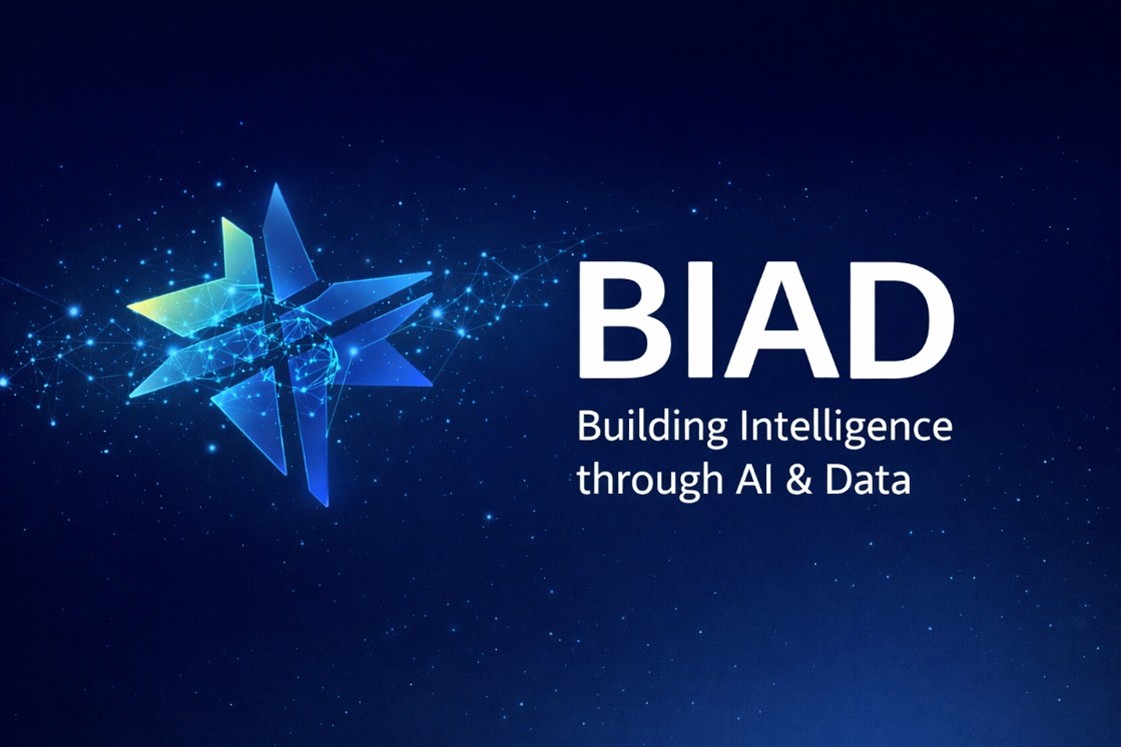 BIAD
Building Intelligence through AI & Data